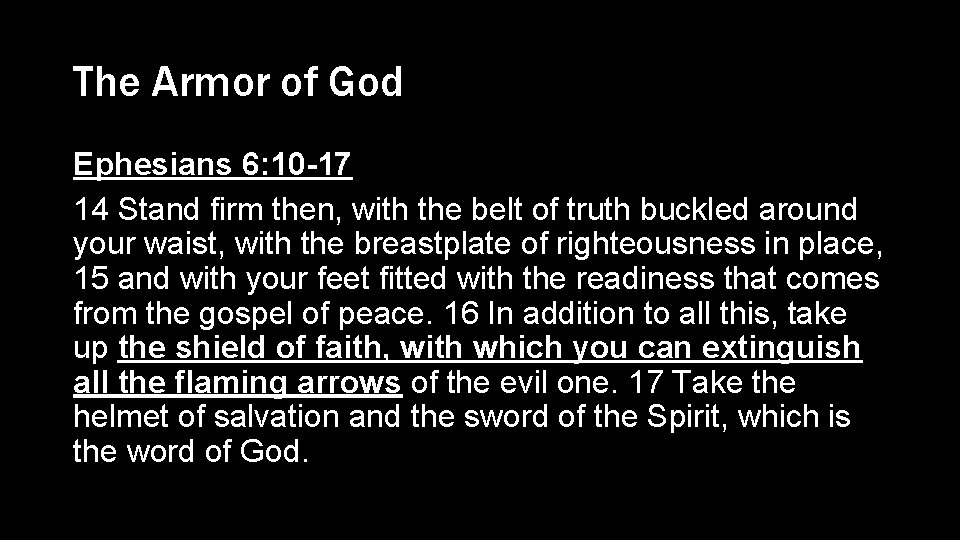 The Armor of God

Ephesians 6:10-17

14 Stand firm then, with the belt of truth buckled around your waist, with the breastplate of righteousness in place, 15 and with your feet fitted with the readiness that comes from the gospel of peace. 16 In addition to all this, take up the shield of faith, with which you can extinguish all the flaming arrows of the evil one. 17 Take the helmet of salvation and the sword of the Spirit, which is the word of God.